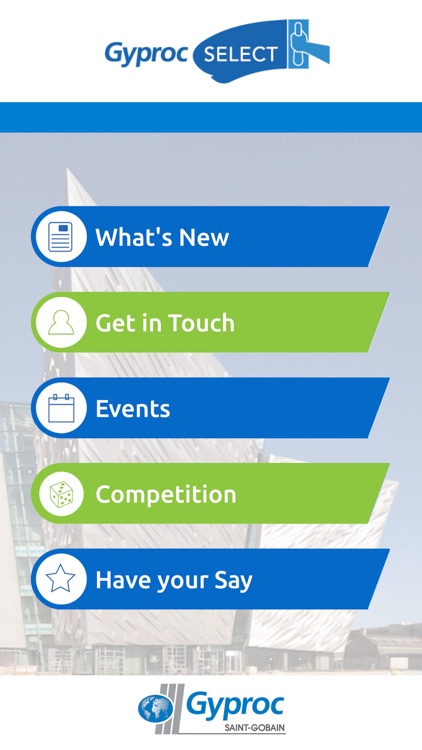 Gyproc SELECT

What's New

Get in Touch

Events

Competition

Have your Say

Gyproc
SAINT-GOBAIN